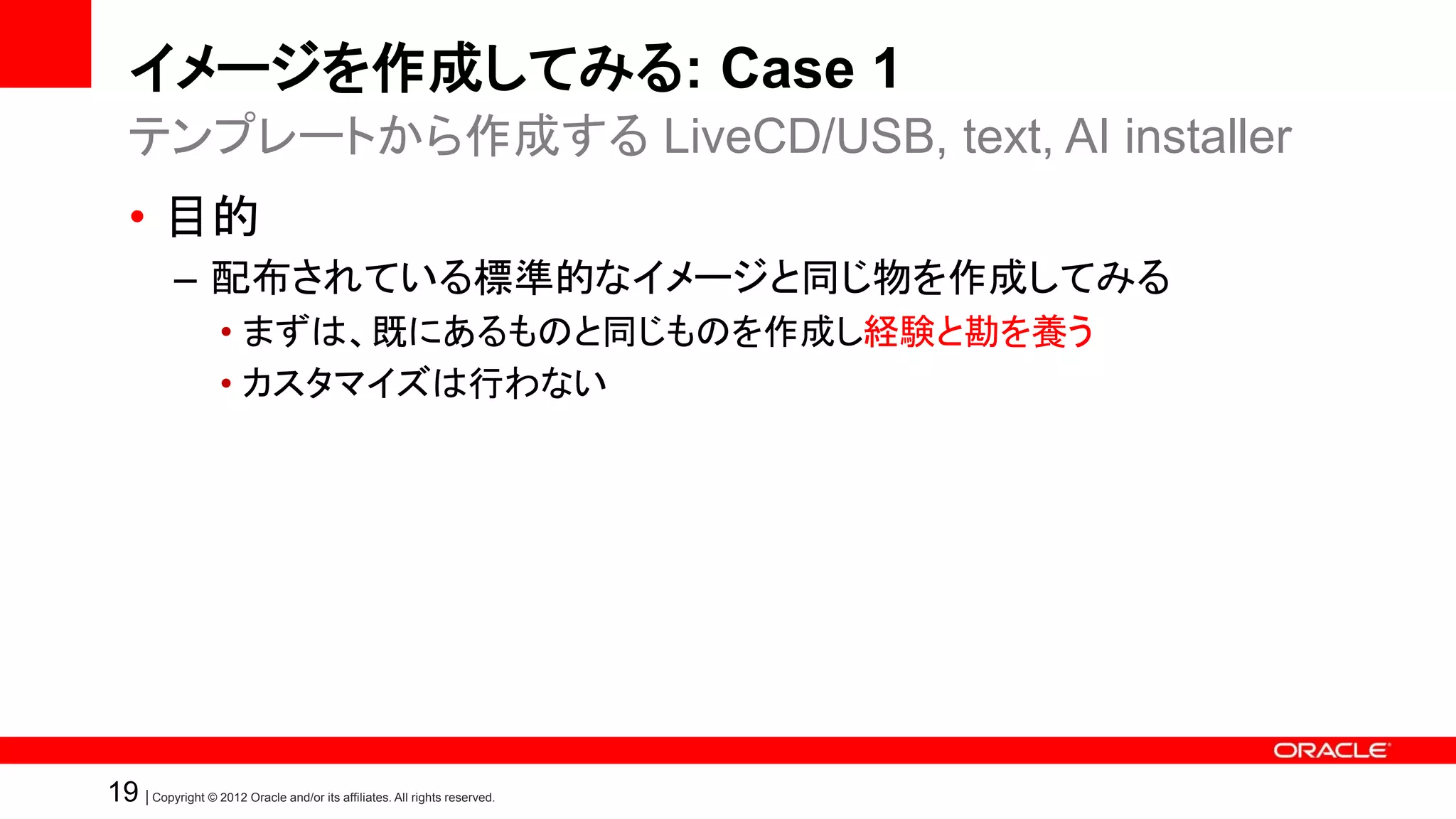 イメージを作成してみる: Case 1

テンプレートから作成する LiveCD/USB, text, AI installer

• 目的

– 配布されている標準的なイメージと同じ物を作成してみる

• まずは、既にあるものと同じものを作成し経験と勘を養う

• カスタマイズは行わない

ORACLE

19 | Copyright © 2012 Oracle and/or its affiliates. All rights reserved.